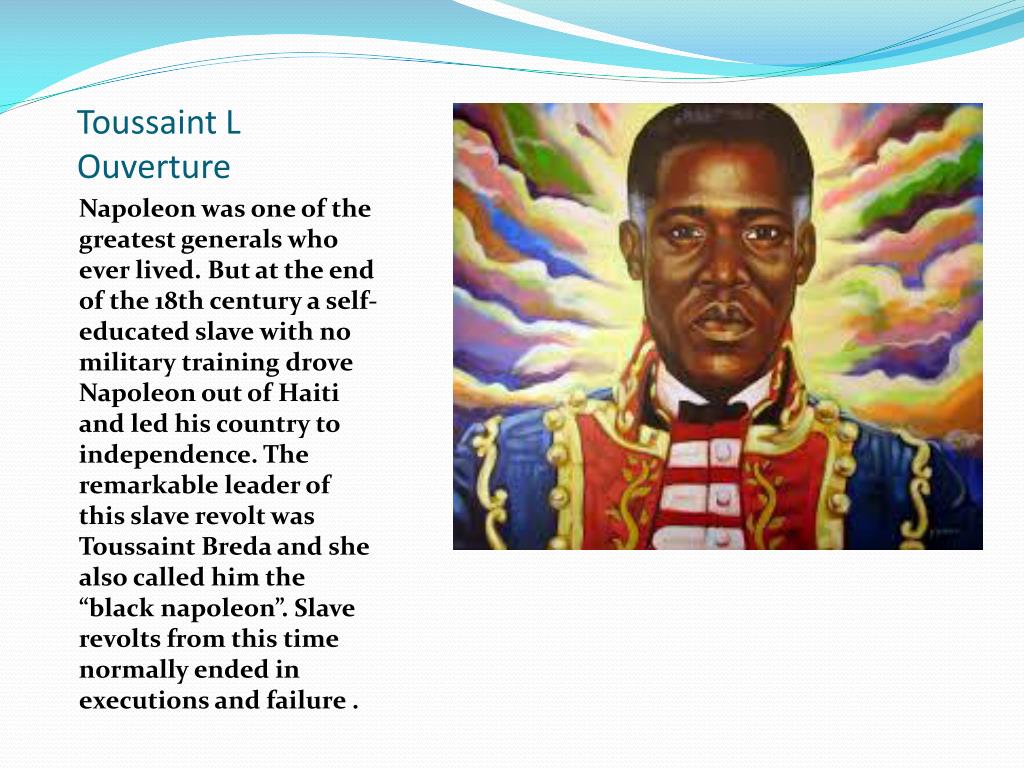 Toussaint L Ouverture

Napoleon was one of the greatest generals who ever lived. But at the end of the 18th century a self-educated slave with no military training drove Napoleon out of Haiti and led his country to independence. The remarkable leader of this slave revolt was Toussaint Breda and she also called him the “black napoleon”. Slave revolts from this time normally ended in executions and failure .